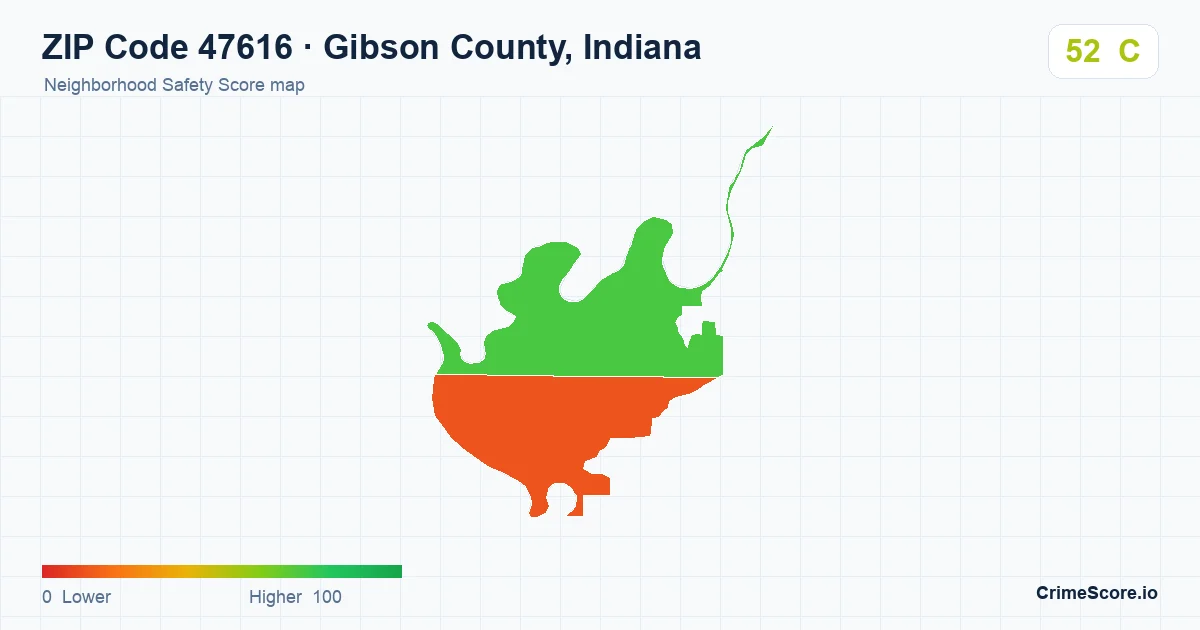 ZIP Code 47616 · Gibson County, Indiana
Neighborhood Safety Score map

52 C

0 Lower Higher 100

CrimeScore.io